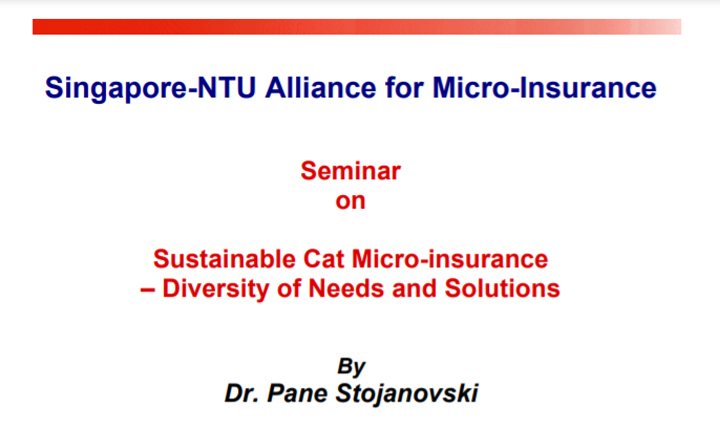 Singapore-NTU Alliance for Micro-Insurance

Seminar
on

Sustainable Cat Micro-insurance
– Diversity of Needs and Solutions

By
Dr. Pane Stojanovski